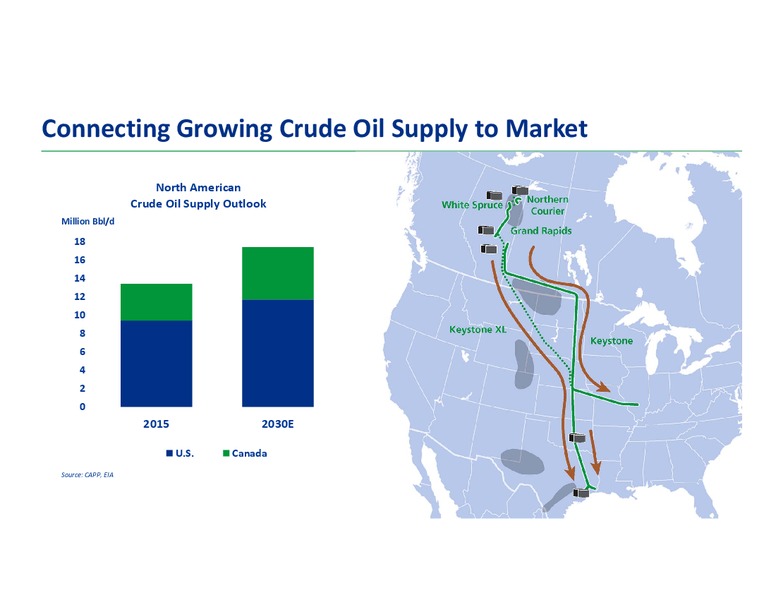 Connecting Growing Crude Oil Supply to Market

North American
Crude Oil Supply Outlook

Million Bbl/d

18
16
14
12
10
8
6
4
2
0

2015
2030E

U.S.
Canada

Source: CAPP, EIA

White Spruce
Northern Courier
Grand Rapids
Keystone XL
Keystone